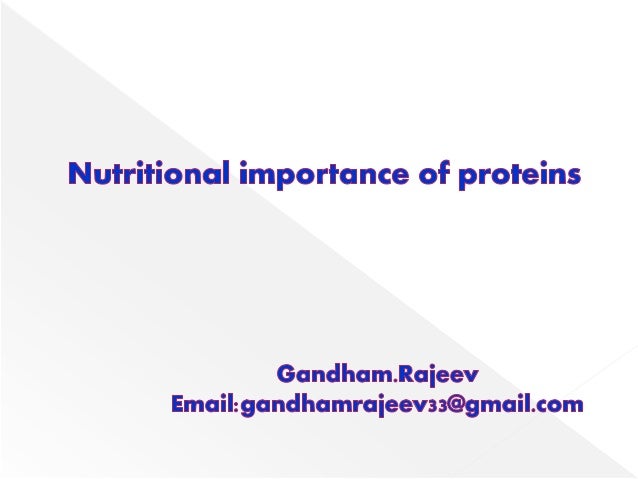 Nutritional importance of proteins

Gandham.Rajeev
Email:gandhamrajeev33@gmail.com